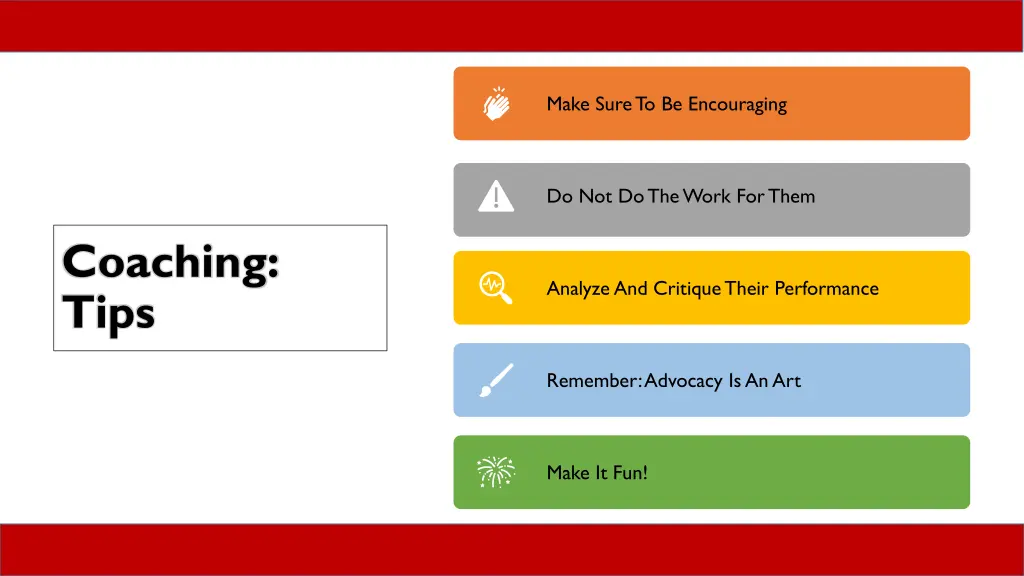 Coaching: Tips

Make Sure To Be Encouraging

Do Not Do The Work For Them

Analyze And Critique Their Performance

Remember: Advocacy Is An Art

Make It Fun!